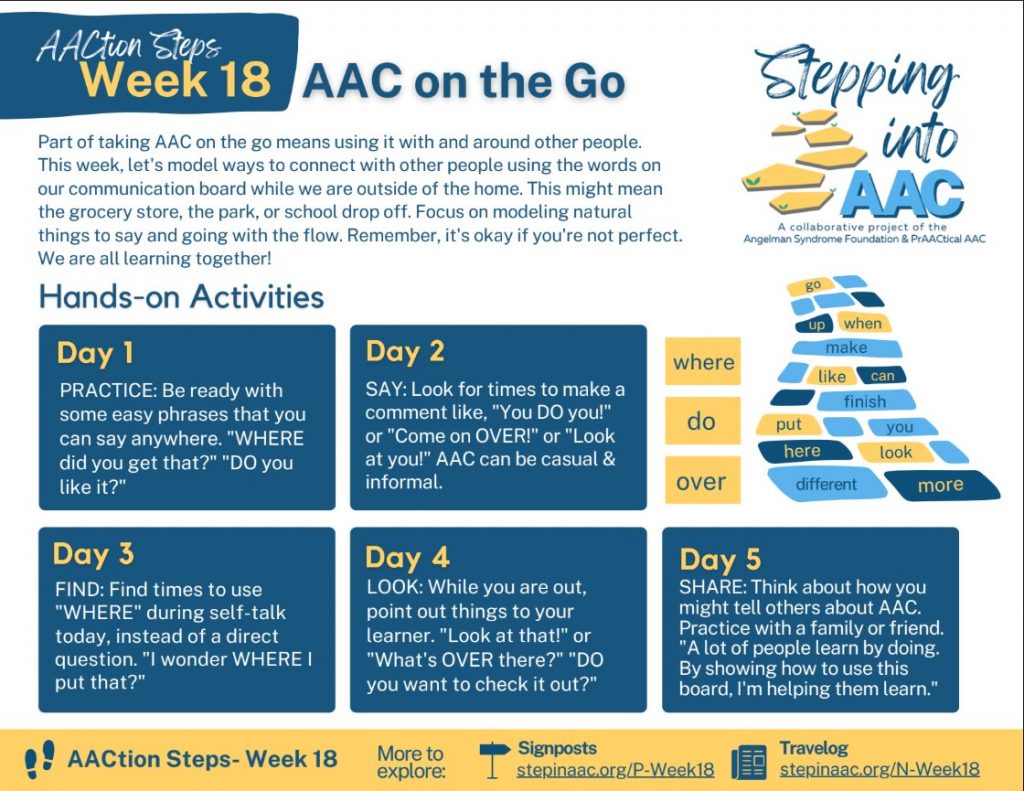 AACtion Steps
Week 18 AAC on the Go

Stepping into AAC
A collaborative project of the Angelman Syndrome Foundation & PrAACtical AAC

Part of taking AAC on the go means using it with and around other people. This week, let's model ways to connect with other people using the words on our communication board while we are outside of the home. This might mean the grocery store, the park, or school drop off. Focus on modeling natural things to say and going with the flow. Remember, it's okay if you're not perfect. We are all learning together!

Hands-on Activities

Day 1
PRACTICE: Be ready with some easy phrases that you can say anywhere. "WHERE did you get that?" "DO you like it?"

Day 2
SAY: Look for times to make a comment like, "You DO you!" or "Come on OVER!" or "Look at you!" AAC can be casual & informal.

where
do
over

go
up
when
make
like
can
finish
put
you
here
look
different
more

Day 3
FIND: Find times to use "WHERE" during self-talk today, instead of a direct question. "I wonder WHERE I put that?"

Day 4
LOOK: While you are out, point out things to your learner. "Look at that!" or "What's OVER there?" "DO you want to check it out?"

Day 5
SHARE: Think about how you might tell others about AAC. Practice with a family or friend. "A lot of people learn by doing. By showing how to use this board, I'm helping them learn."

AACtion Steps- Week 18
More to explore:
Signposts
stepinaac.org/P-Week18
Travelog
stepinaac.org/N-Week18